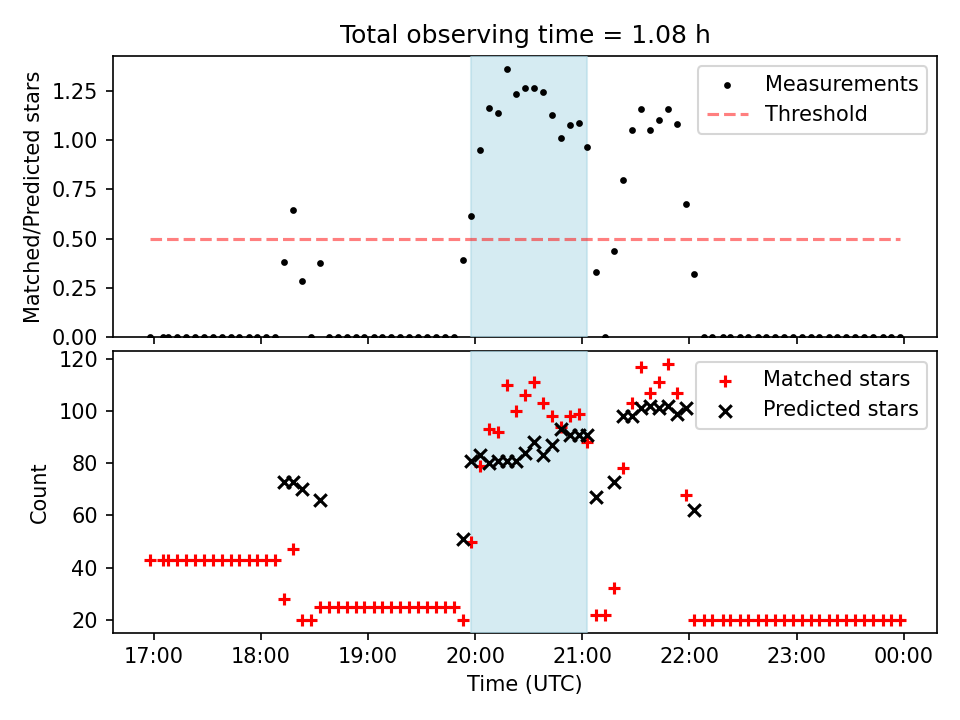 Total observing time = 1.08 h

Matched/Predicted stars

1.25
1.00
0.75
0.50
0.25
0.00

Measurements
Threshold

Count

120
100
80
60
40
20

Matched stars
Predicted stars

17:00 18:00 19:00 20:00 21:00 22:00 23:00 00:00

Time (UTC)